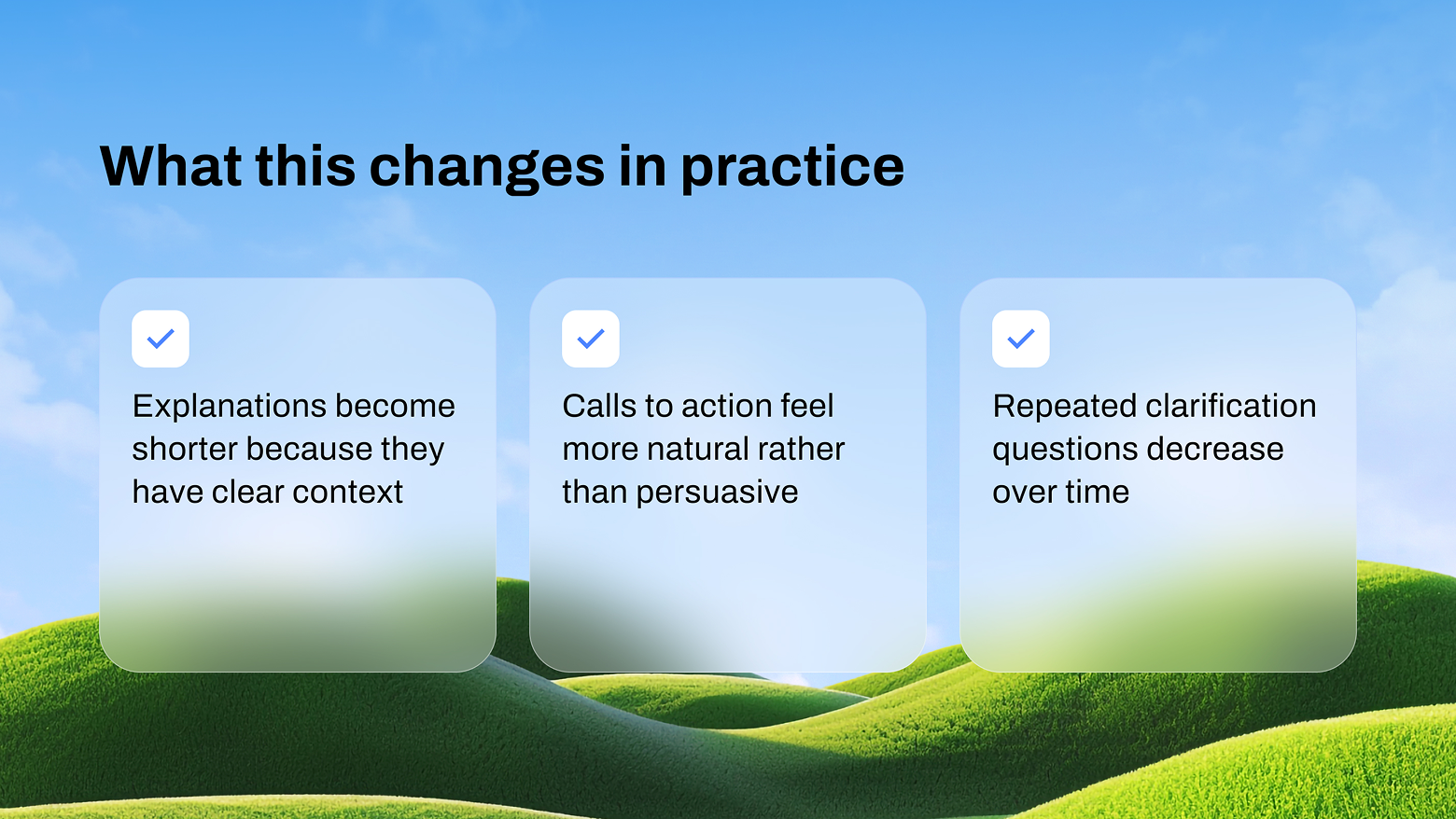 What this changes in practice

Explanations become shorter because they have clear context

Calls to action feel more natural rather than persuasive

Repeated clarification questions decrease over time